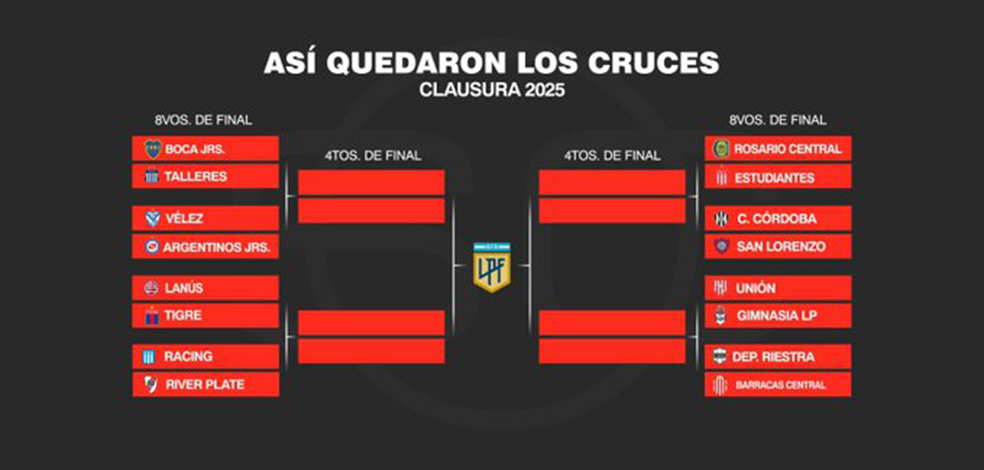 ASÍ QUEDARON LOS CRUCES
CLAUSURA 2025

8VOS. DE FINAL
BOCA JRS.
TALLERES
VÉLEZ
ARGENTINOS JRS.
LANÚS
TIGRE
RACING
RIVER PLATE

4TOS. DE FINAL

LPF

4TOS. DE FINAL

8VOS. DE FINAL
ROSARIO CENTRAL
ESTUDIANTES
C. CÓRDOBA
SAN LORENZO
UNIÓN
GIMNASIA LP
DEP. RIESTRA
BARRACAS CENTRAL